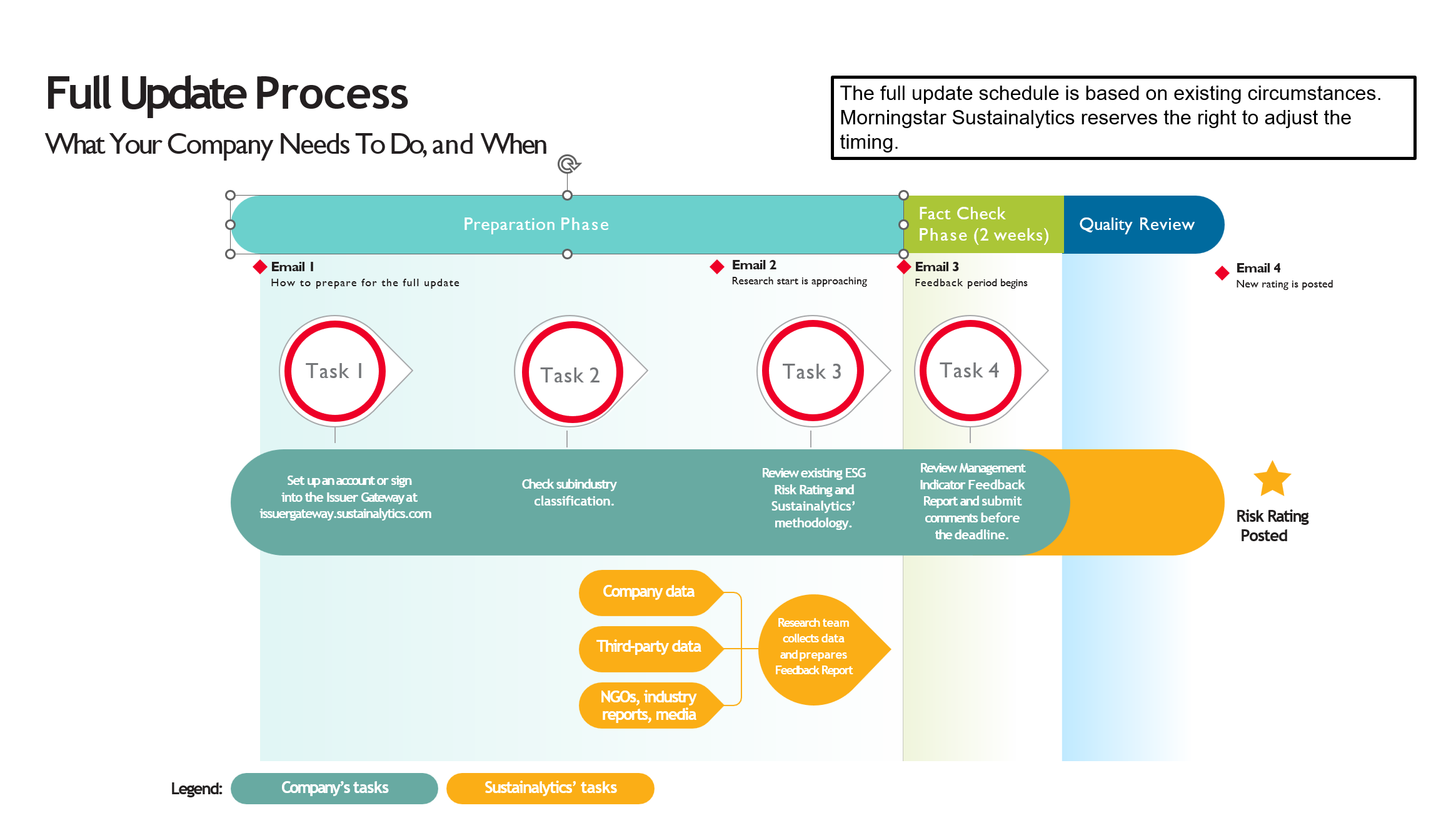 Full Update Process

What Your Company Needs To Do, and When

The full update schedule is based on existing circumstances. Morningstar Sustainalytics reserves the right to adjust the timing.

Preparation Phase

Fact Check Phase (2 weeks)

Quality Review

Email 1
How to prepare for the full update

Email 2
Research start is approaching

Email 3
Feedback period begins

Email 4
New rating is posted

Task 1

Task 2

Task 3

Task 4

Set up an account or sign into the Issuer Gateway at issuergateway.sustainalytics.com

Check subindustry classification.

Review existing ESG Risk Rating and Sustainalytics' methodology.

Review Management Indicator Feedback Report and submit comments before the deadline.

Risk Rating Posted

Company data

Third-party data

NGOs, industry reports, media

Research team collects data and prepares Feedback Report

Legend: Company's tasks Sustainalytics' tasks